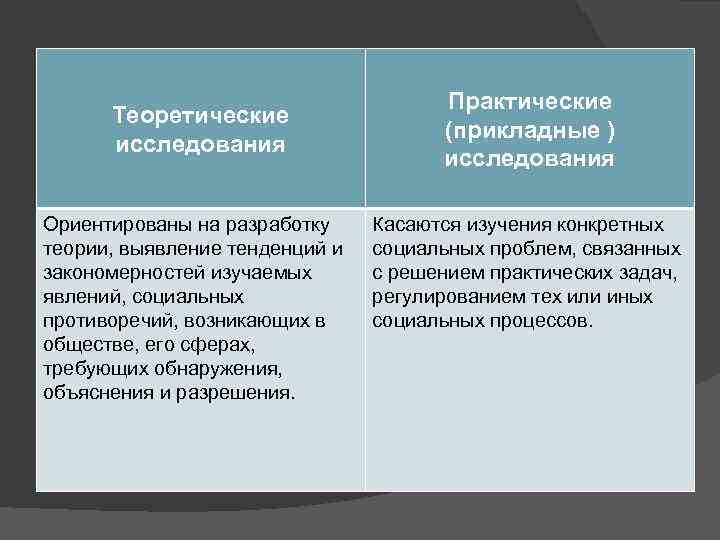 | Теоретические исследования | Практические (прикладные ) исследования |
|---|---|
| Ориентированы на разработку теории, выявление тенденций и закономерностей изучаемых явлений, социальных противоречий, возникающих в обществе, его сферах, требующих обнаружения, объяснения и разрешения. | Касаются изучения конкретных социальных проблем, связанных с решением практических задач, регулированием тех или иных социальных процессов. |